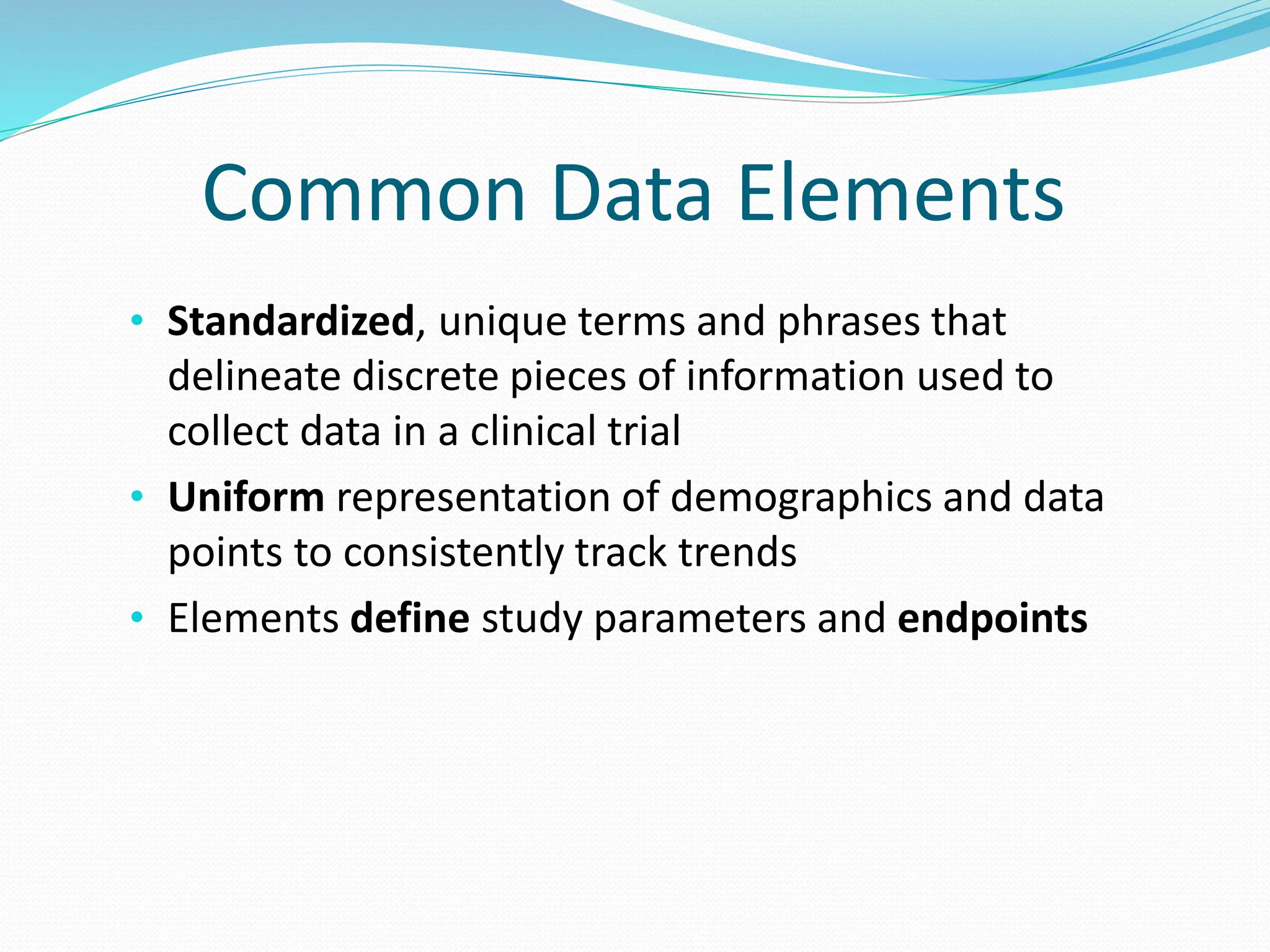 Common Data Elements

• Standardized, unique terms and phrases that delineate discrete pieces of information used to collect data in a clinical trial
• Uniform representation of demographics and data points to consistently track trends
• Elements define study parameters and endpoints